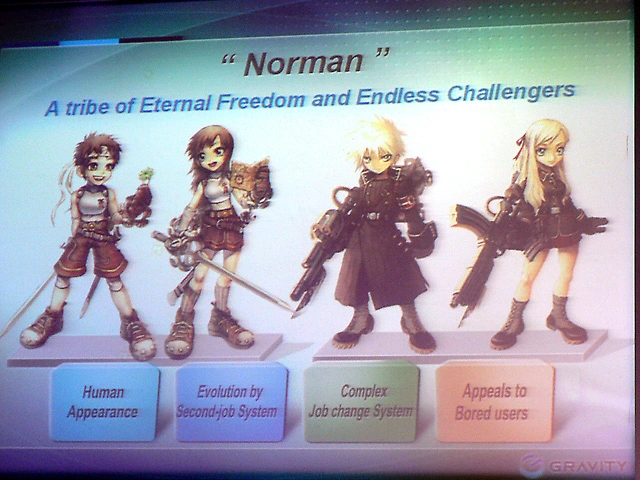 " Norman "

A tribe of Eternal Freedom and Endless Challengers

Human Appearance

Evolution by Second-job System

Complex Job change System

Appeals to Bored users

GRAVITY